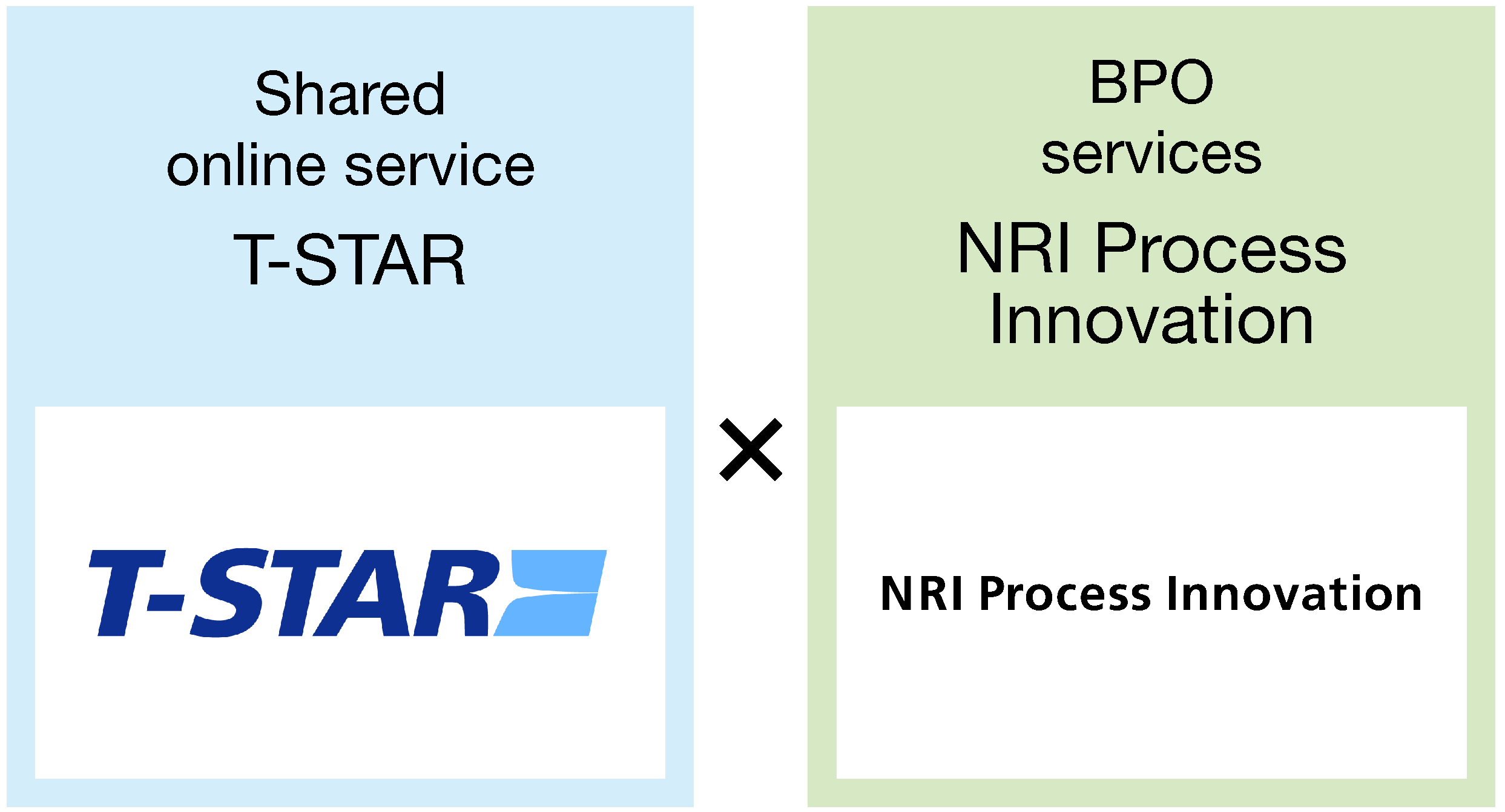 Shared online service
T-STAR

T-STAR

×

BPO services
NRI Process Innovation

NRI Process Innovation